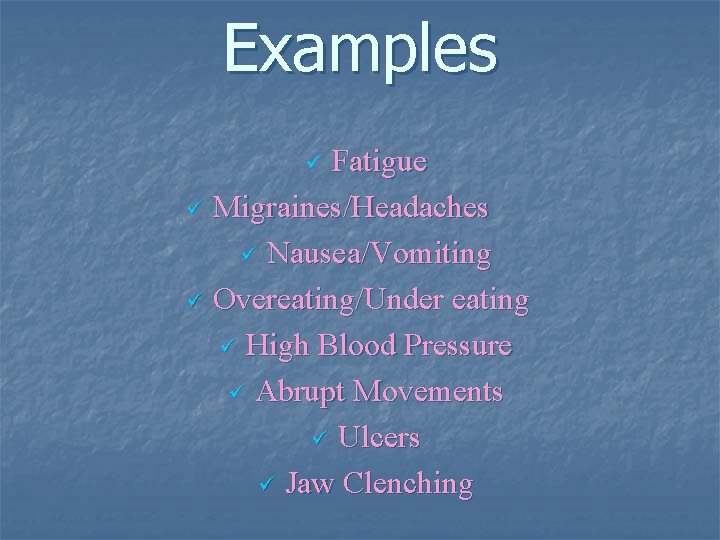 Examples

✓ Fatigue
✓ Migraines/Headaches
✓ Nausea/Vomiting
✓ Overeating/Under eating
✓ High Blood Pressure
✓ Abrupt Movements
✓ Ulcers
✓ Jaw Clenching